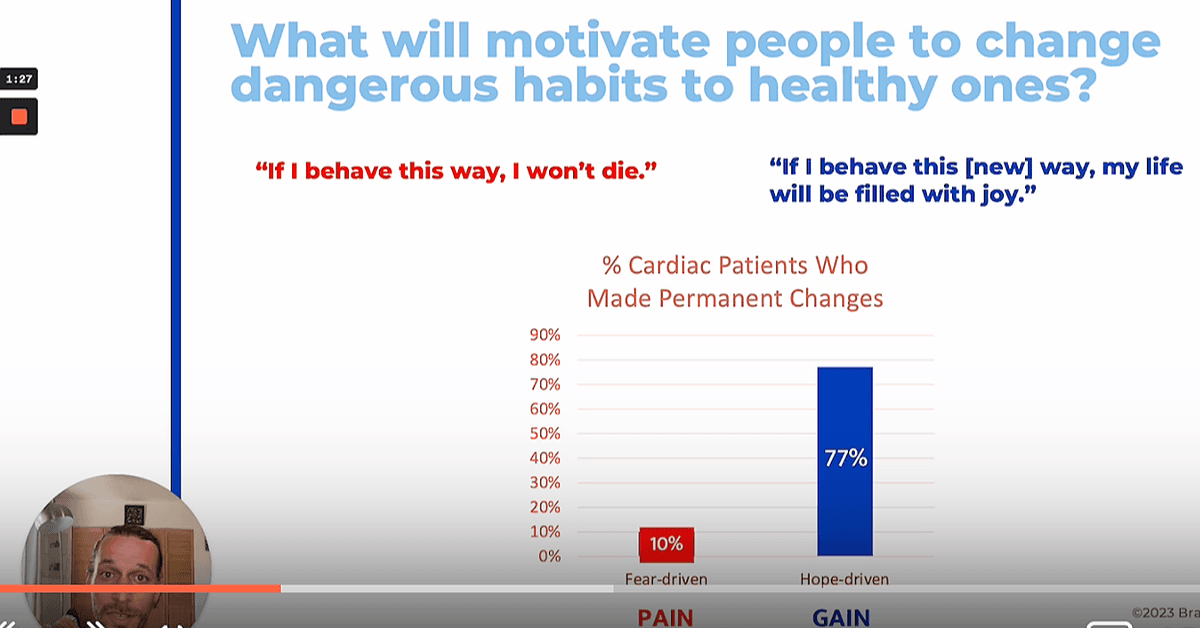 1:27

What will motivate people to change dangerous habits to healthy ones?

"If I behave this way, I won't die."

"If I behave this [new] way, my life will be filled with joy."

% Cardiac Patients Who Made Permanent Changes

90%
80%
70%
60%
50%
40%
30%
20%
10%
0%

10%

77%

Fear-driven

Hope-driven

PAIN

GAIN

©2023 Bra